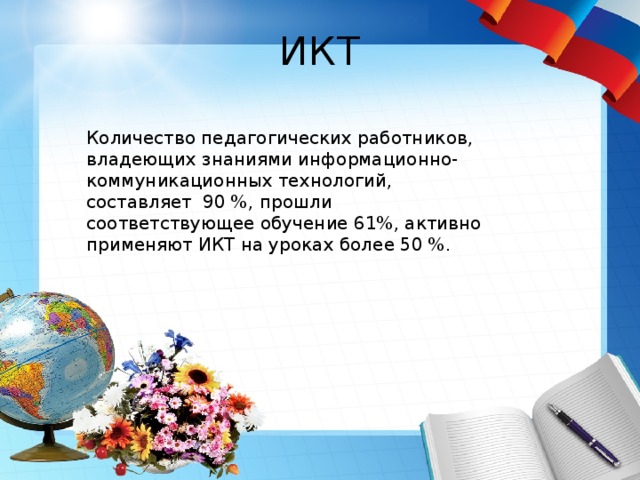 ИКТ

Количество педагогических работников, владеющих знаниями информационно-коммуникационных технологий, составляет 90 %, прошли соответствующее обучение 61%, активно применяют ИКТ на уроках более 50 %.